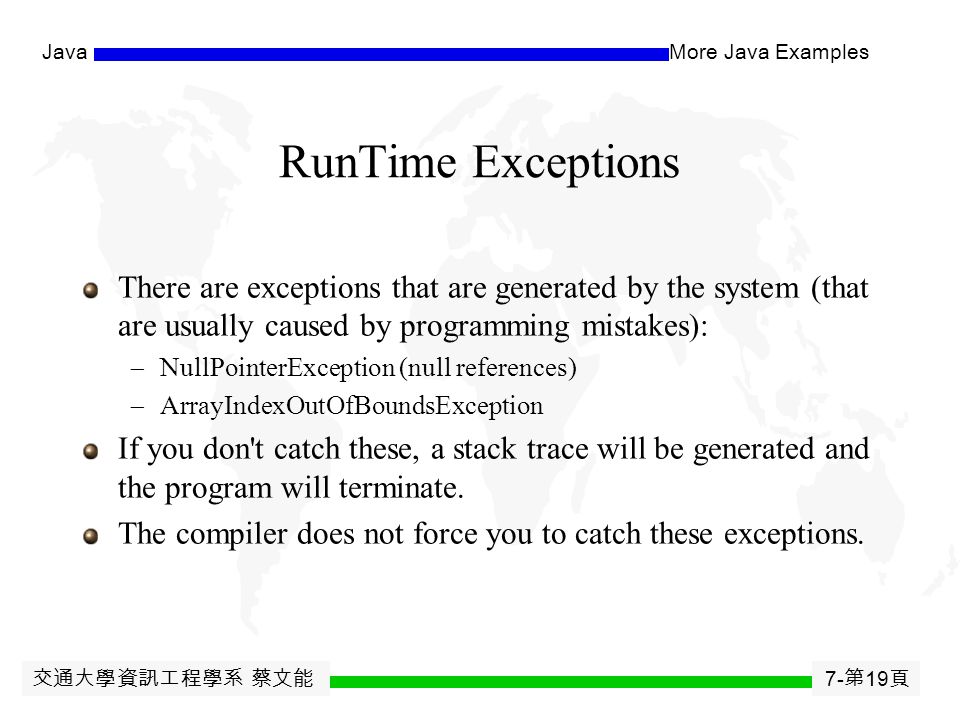 Java

More Java Examples

RunTime Exceptions

There are exceptions that are generated by the system (that are usually caused by programming mistakes):

– NullPointerException (null references)

– ArrayIndexOutOfBoundsException

If you don't catch these, a stack trace will be generated and the program will terminate.

The compiler does not force you to catch these exceptions.

交通大學資訊工程學系 蔡文能

7-第19頁